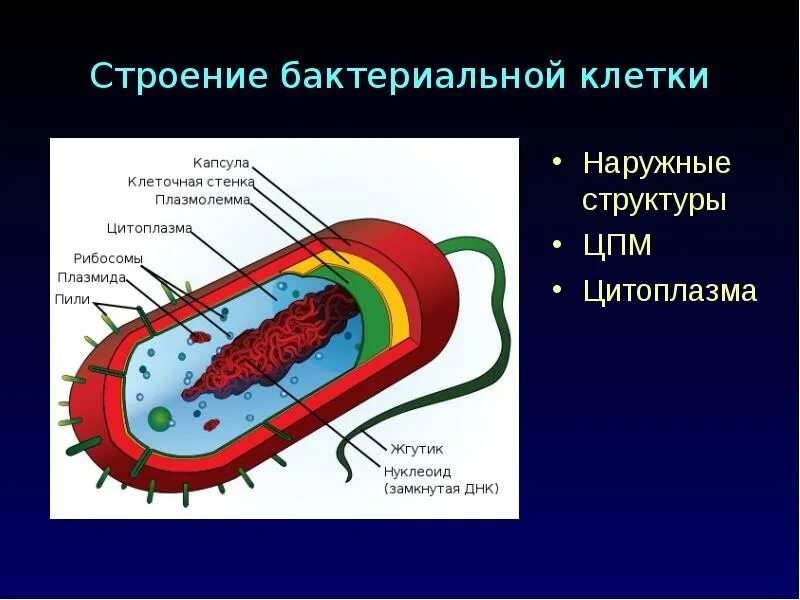 Строение бактериальной клетки

Капсула
Клеточная стенка
Плазмолемма
Цитоплазма
Рибосомы
Плазмида
Пили
Жгутик
Нуклеоид
(замкнутая ДНК)

• Наружные структуры
• ЦПМ
• Цитоплазма